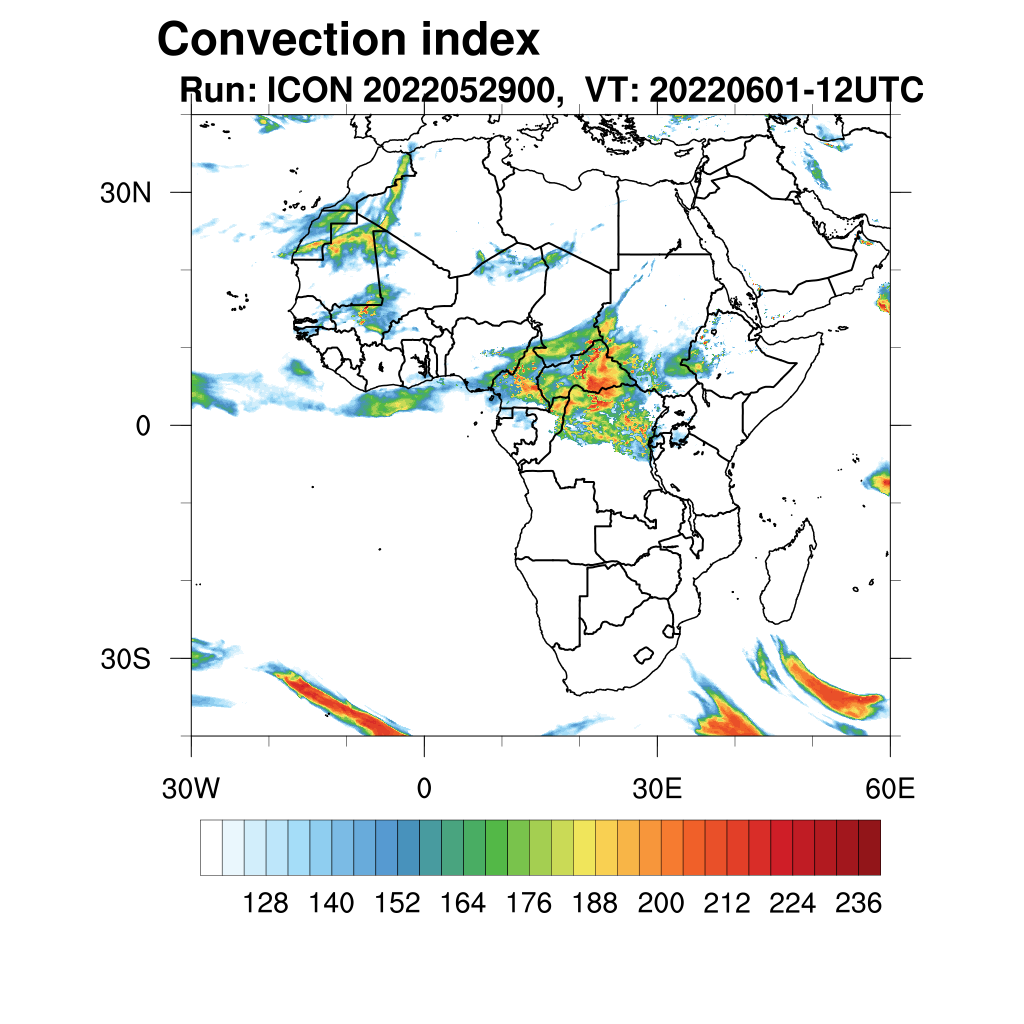 Convection index

Run: ICON 2022052900, VT: 20220601-12UTC

30N

0

30S

30W

0

30E

60E

128 140 152 164 176 188 200 212 224 236